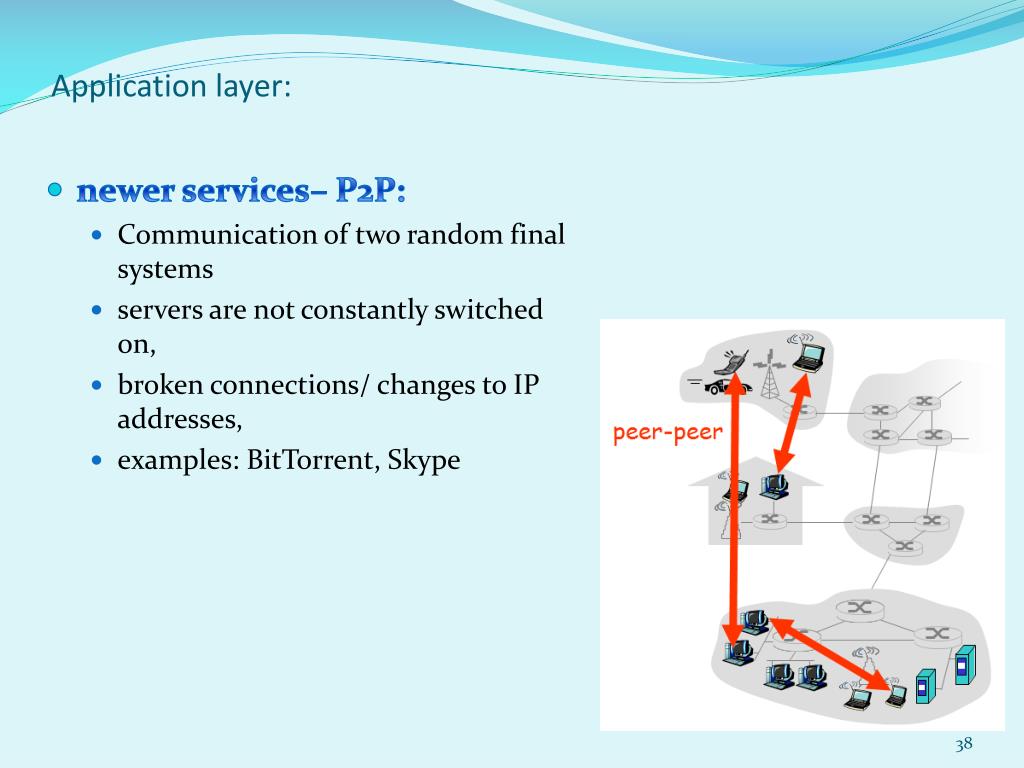 Application layer:

newer services– P2P:

Communication of two random final systems

servers are not constantly switched on,

broken connections/ changes to IP addresses,

examples: BitTorrent, Skype

peer-peer

38